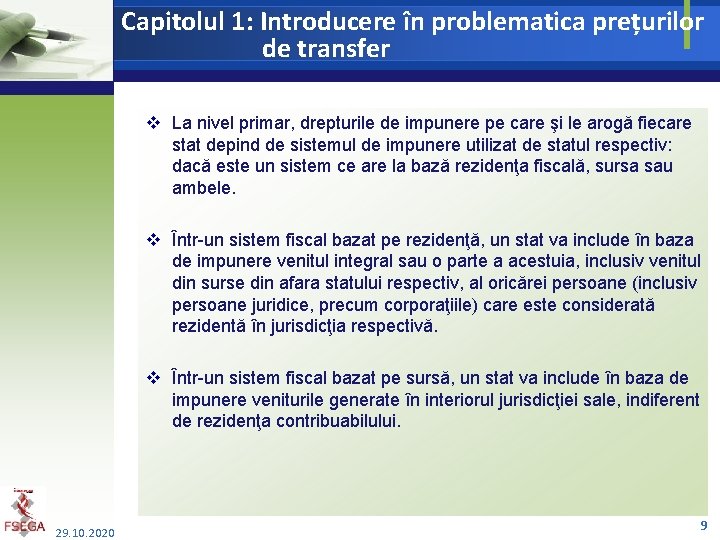 Capitolul 1: Introducere în problematica prețurilor de transfer

❖ La nivel primar, drepturile de impunere pe care şi le arogă fiecare stat depind de sistemul de impunere utilizat de statul respectiv: dacă este un sistem ce are la bază rezidenţa fiscală, sursa sau ambele.

❖ Într-un sistem fiscal bazat pe rezidenţă, un stat va include în baza de impunere venitul integral sau o parte a acestuia, inclusiv venitul din surse din afara statului respectiv, al oricărei persoane (inclusiv persoane juridice, precum corporaţiile) care este considerată rezidentă în jurisdicţia respectivă.

❖ Într-un sistem fiscal bazat pe sursă, un stat va include în baza de impunere veniturile generate în interiorul jurisdicţiei sale, indiferent de rezidenţa contribuabilului.

FSEGA
29.10.2020
9